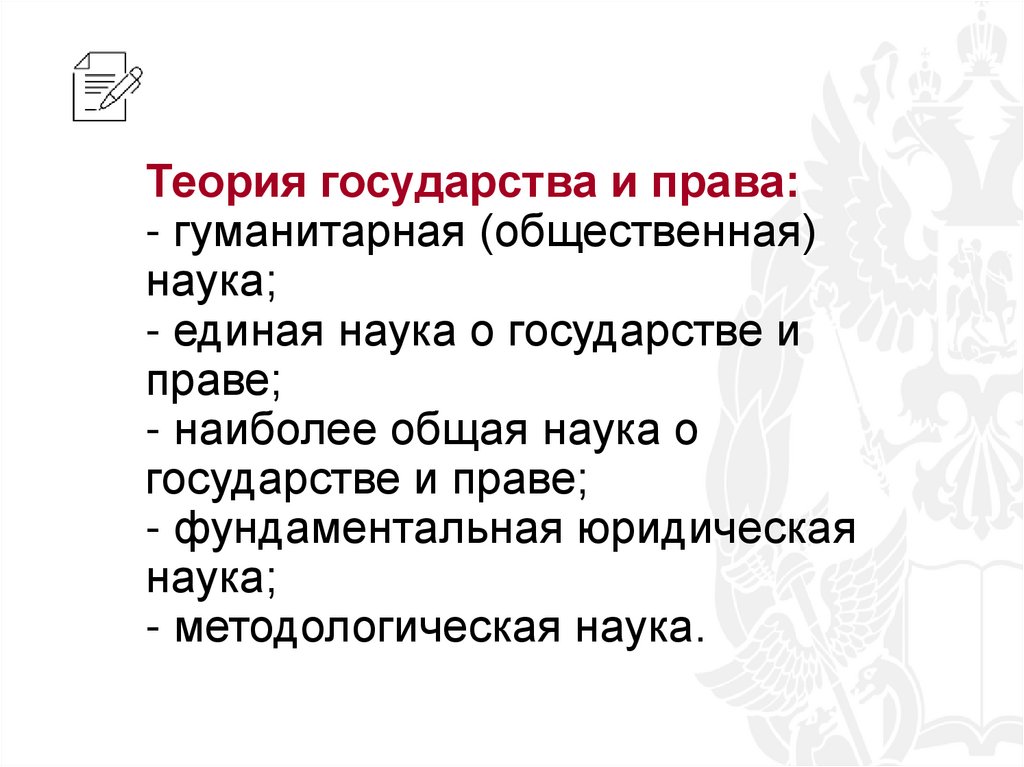 Теория государства и права:
- гуманитарная (общественная) наука;
- единая наука о государстве и праве;
- наиболее общая наука о государстве и праве;
- фундаментальная юридическая наука;
- методологическая наука.